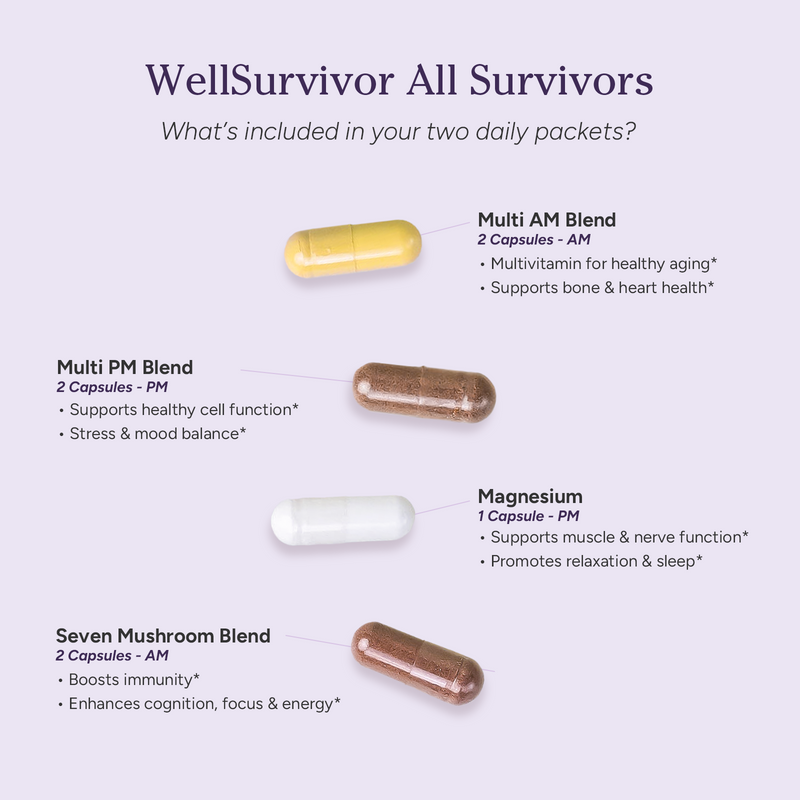 WellSurvivor All Survivors

What's included in your two daily packets?

Multi AM Blend
2 Capsules - AM
• Multivitamin for healthy aging*
• Supports bone & heart health*

Multi PM Blend
2 Capsules - PM
• Supports healthy cell function*
• Stress & mood balance*

Magnesium
1 Capsule - PM
• Supports muscle & nerve function*
• Promotes relaxation & sleep*

Seven Mushroom Blend
2 Capsules - AM
• Boosts immunity*
• Enhances cognition, focus & energy*